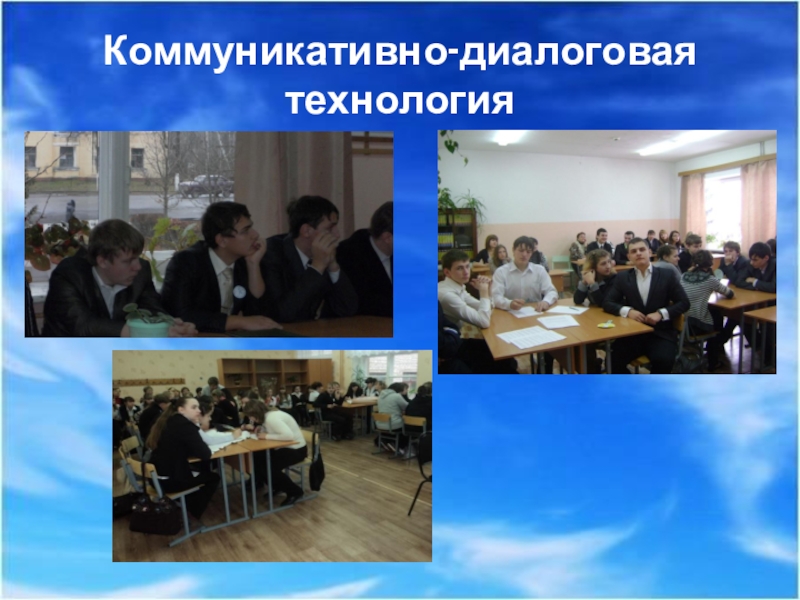 Коммуникативно-диалоговая технология